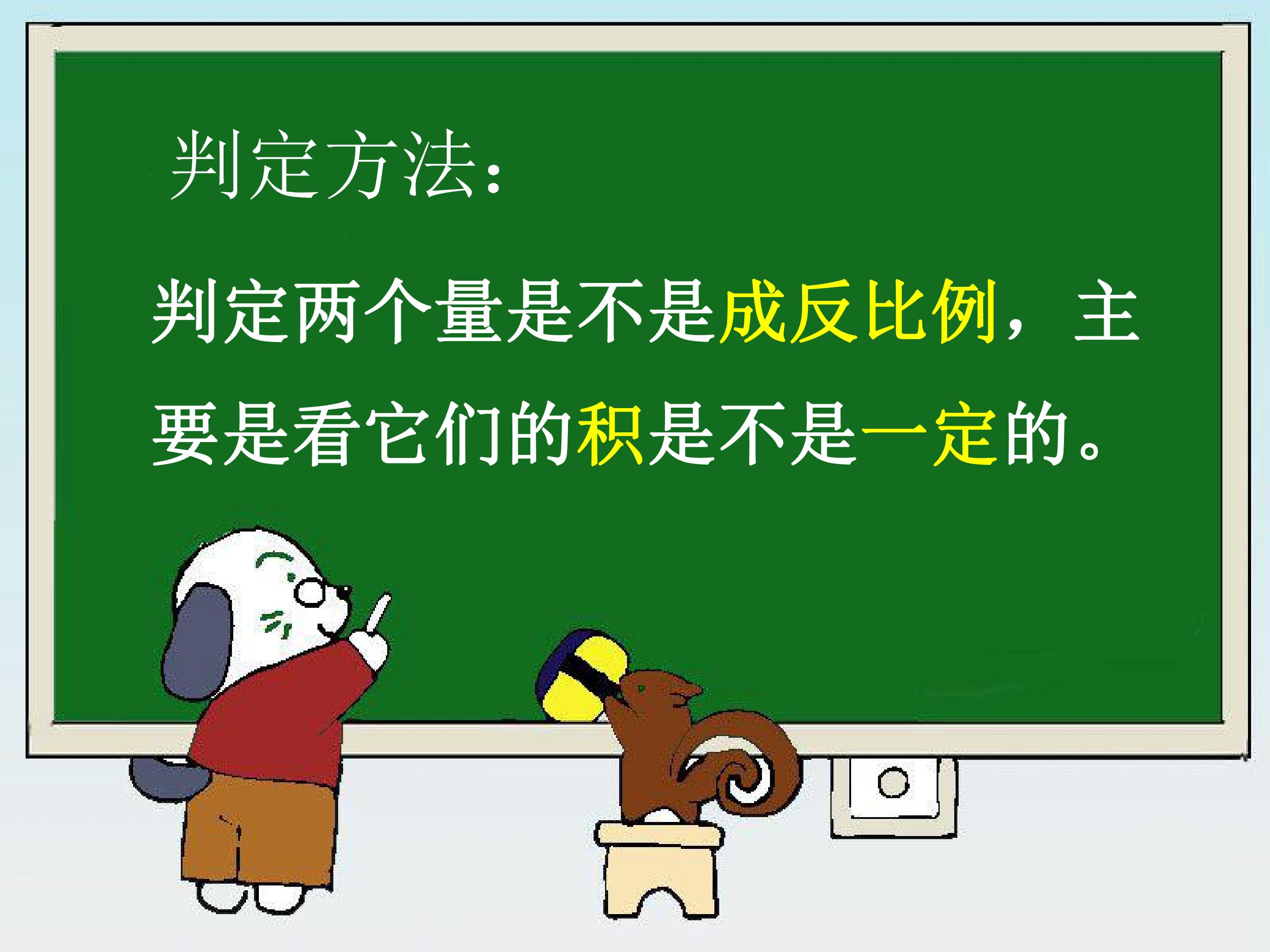 判定方法:

判定两个量是不是成反比例，主要是看它们的积是不是一定的。